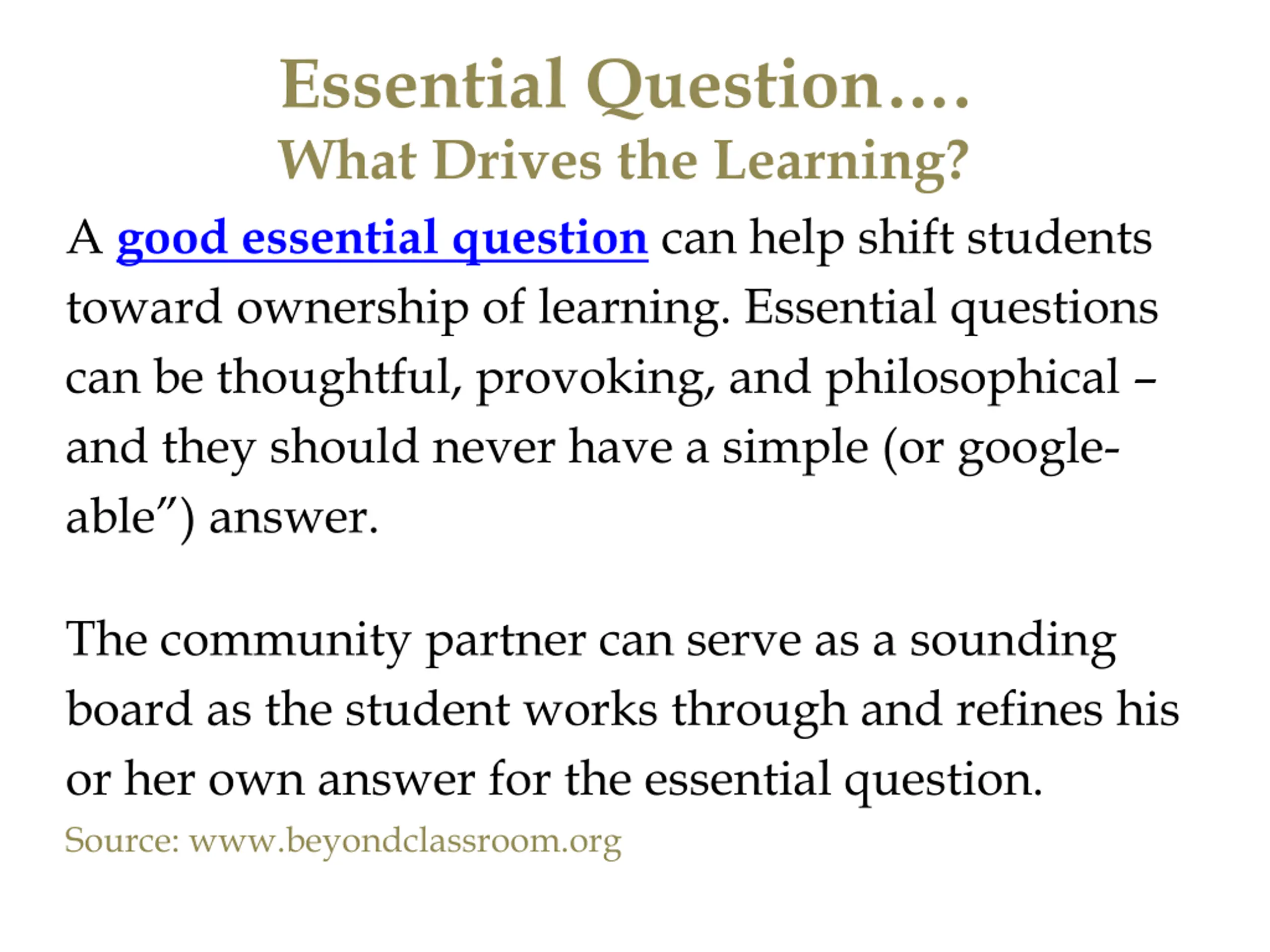 Essential Question….
What Drives the Learning?

A good essential question can help shift students toward ownership of learning. Essential questions can be thoughtful, provoking, and philosophical – and they should never have a simple (or google-able”) answer.

The community partner can serve as a sounding board as the student works through and refines his or her own answer for the essential question.

Source: www.beyondclassroom.org